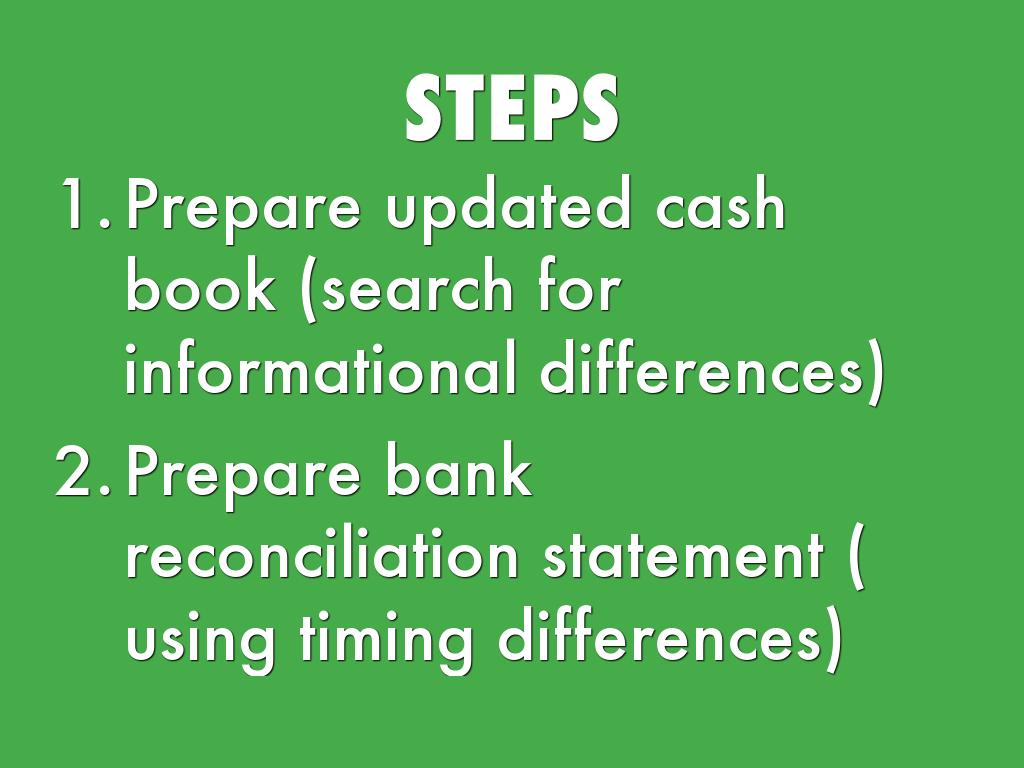 STEPS

1. Prepare updated cash book (search for informational differences)

2. Prepare bank reconciliation statement ( using timing differences)